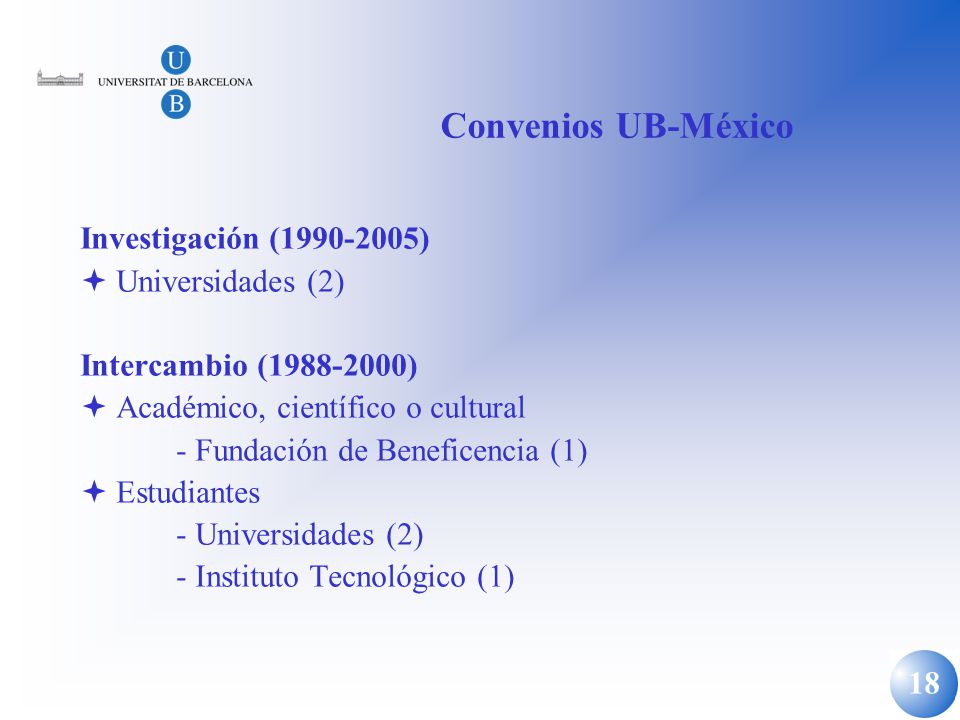 U
UNIVERSITAT DE BARCELONA
B

Convenios UB-México

Investigación (1990-2005)
✦ Universidades (2)

Intercambio (1988-2000)
✦ Académico, científico o cultural
- Fundación de Beneficencia (1)
✦ Estudiantes
- Universidades (2)
- Instituto Tecnológico (1)

18